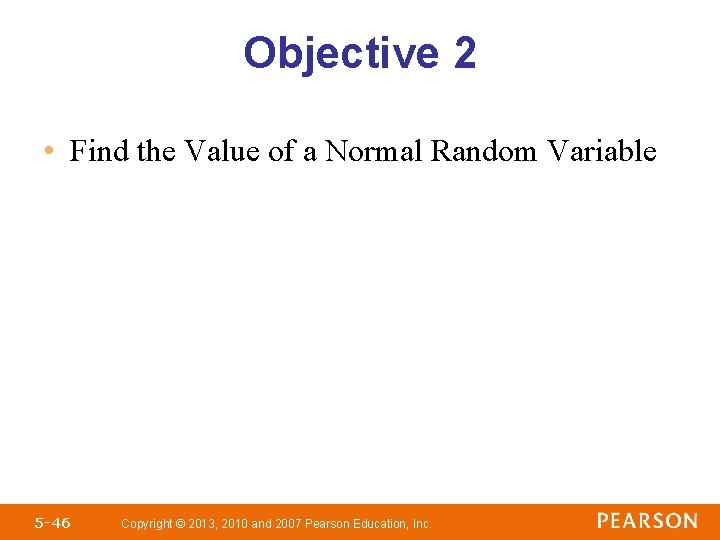 Objective 2

• Find the Value of a Normal Random Variable

5-46 Copyright © 2013, 2010 and 2007 Pearson Education, Inc. PEARSON